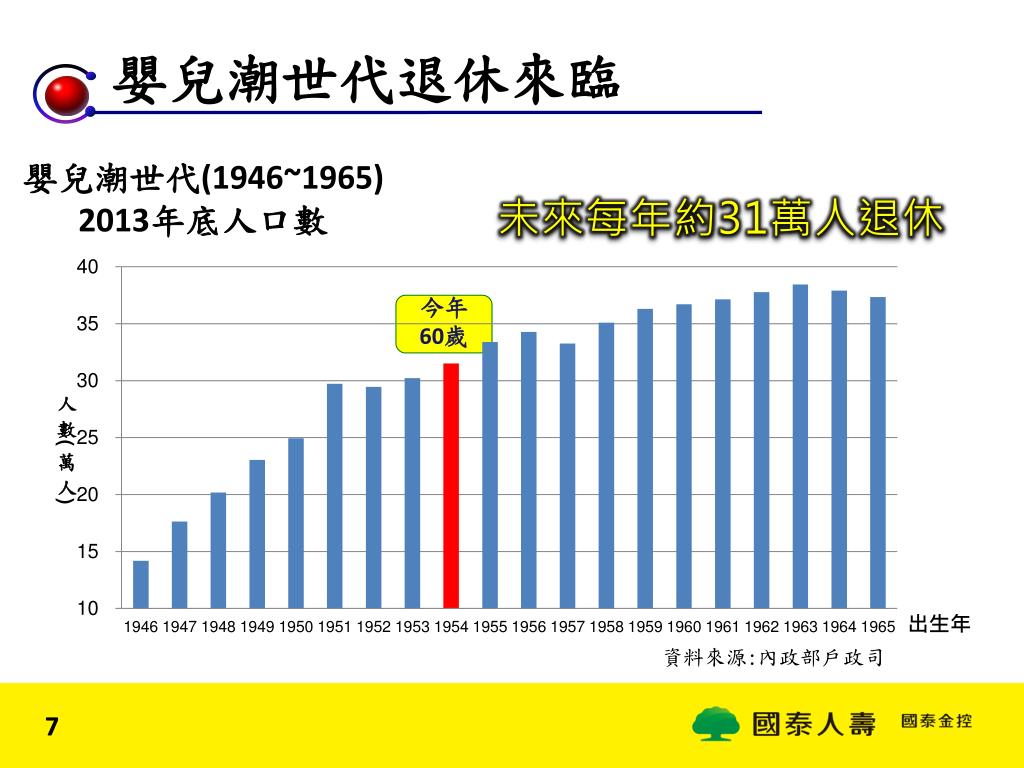 嬰兒潮世代退休來臨

嬰兒潮世代(1946~1965)
2013年底人口數

未來每年約31萬人退休

今年
60歲

人數(萬人)

40
35
30
25
20
15
10

1946 1947 1948 1949 1950 1951 1952 1953 1954 1955 1956 1957 1958 1959 1960 1961 1962 1963 1964 1965

出生年

資料來源:內政部戶政司

7

國泰人壽

國泰金控